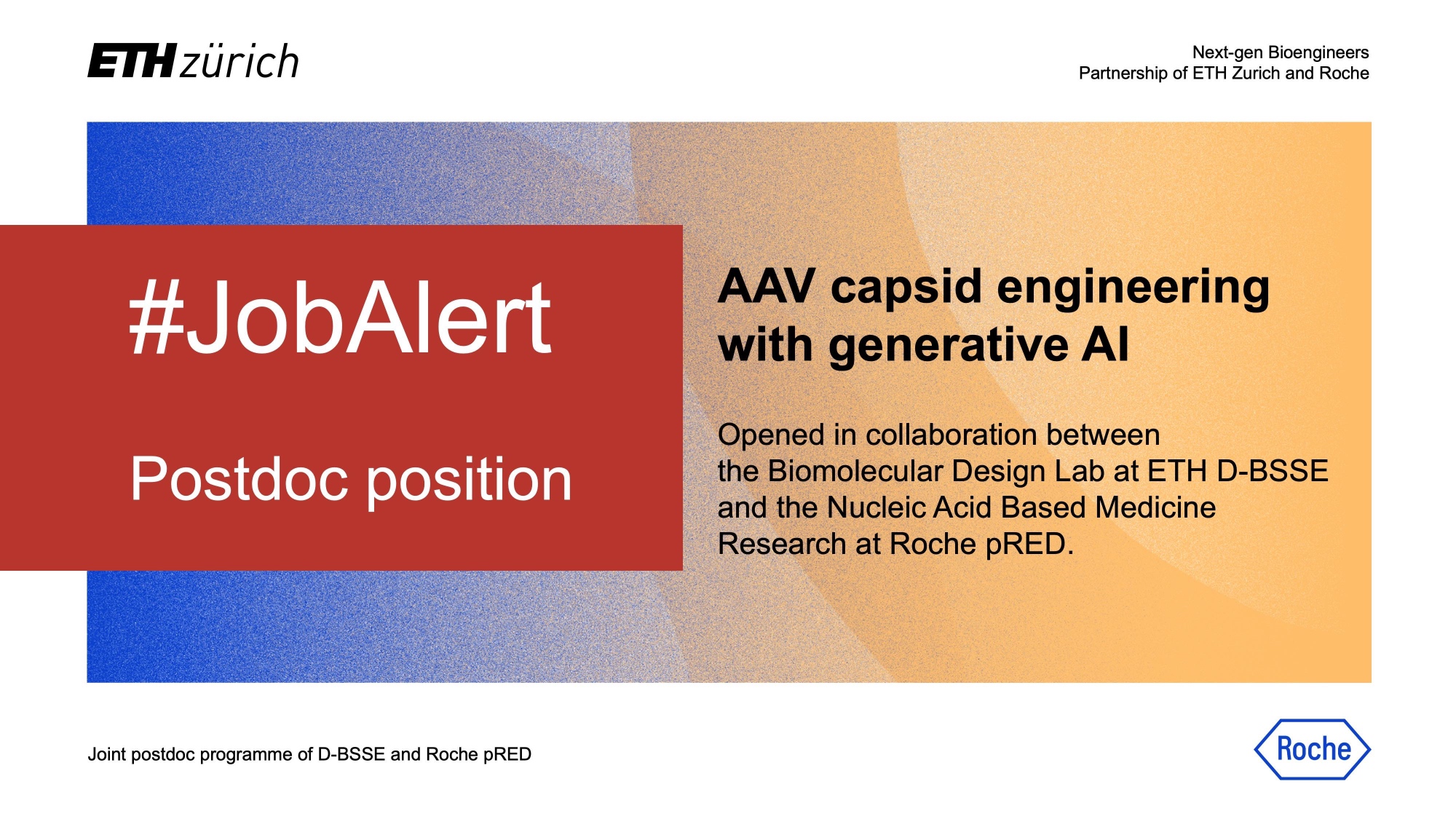 ETH zürich

Next-gen Bioengineers
Partnership of ETH Zurich and Roche

#JobAlert

Postdoc position

AAV capsid engineering with generative AI

Opened in collaboration between the Biomolecular Design Lab at ETH D-BSSE and the Nucleic Acid Based Medicine Research at Roche pRED.

Joint postdoc programme of D-BSSE and Roche pRED

Roche